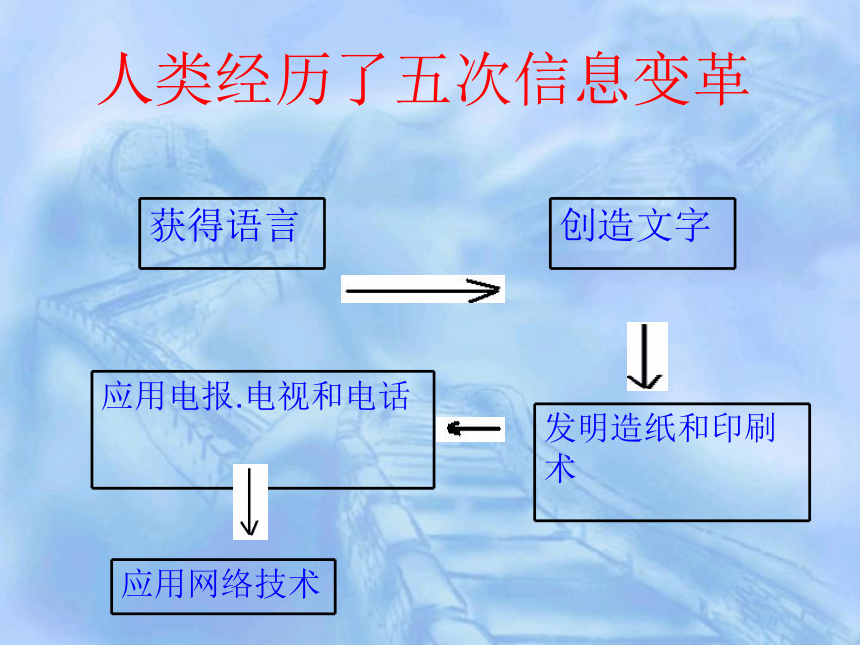 人类经历了五次信息变革

获得语言

创造文字

发明造纸和印刷术

应用电报.电视和电话

应用网络技术